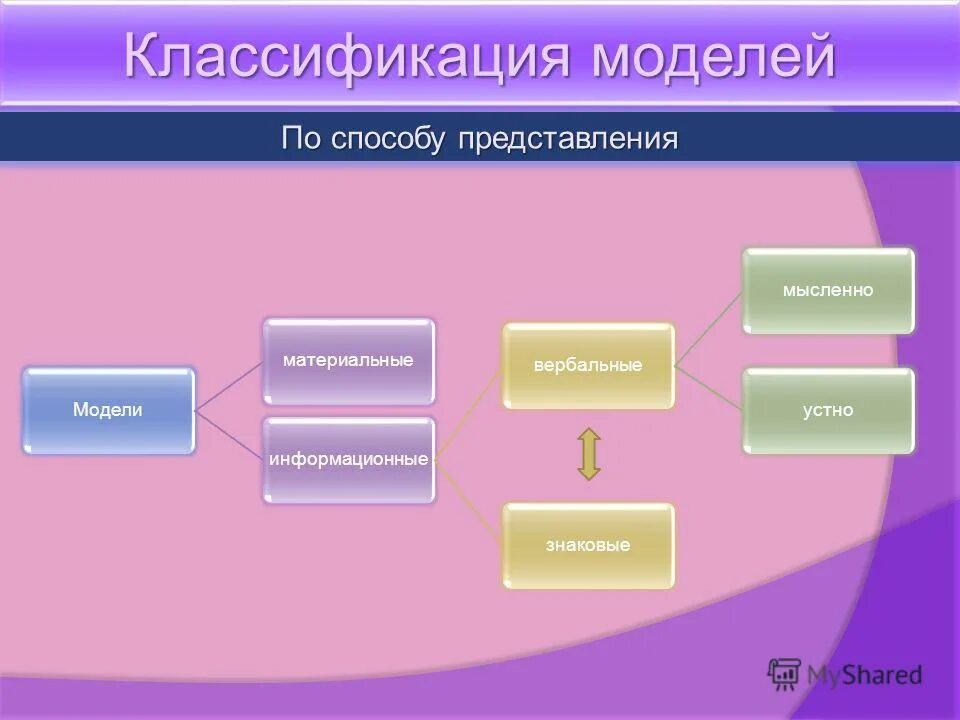 Классификация моделей

По способу представления

Модели

материальные

информационные

вербальные

знаковые

мысленно

устно

MyShared